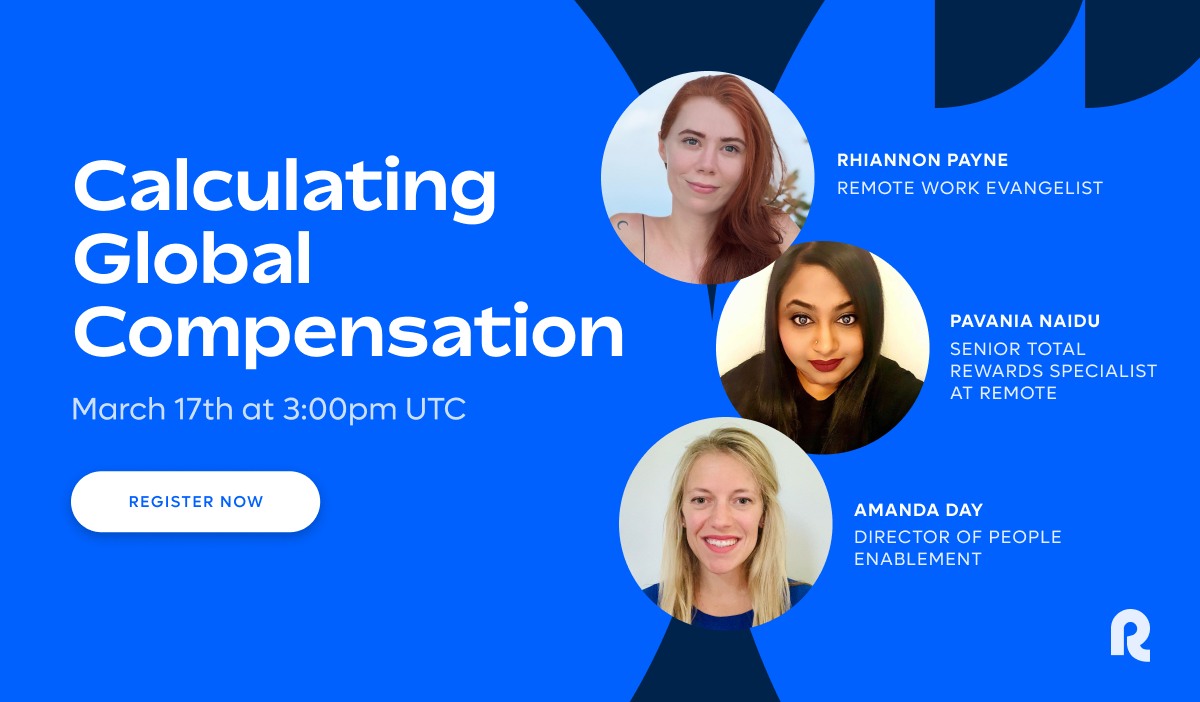 Calculating Global Compensation

March 17th at 3:00pm UTC

REGISTER NOW

RHIANNON PAYNE
REMOTE WORK EVANGELIST

PAVANIA NAIDU
SENIOR TOTAL REWARDS SPECIALIST AT REMOTE

AMANDA DAY
DIRECTOR OF PEOPLE ENABLEMENT

R